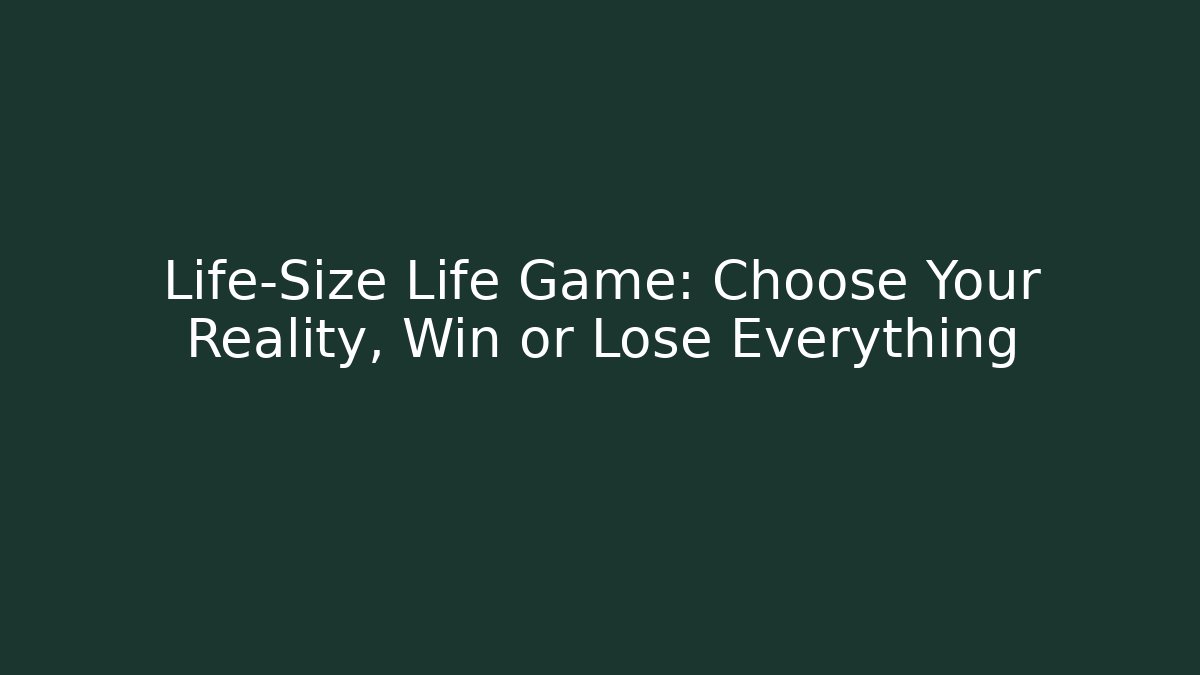 Life-Size Life Game: Choose Your Reality, Win or Lose Everything